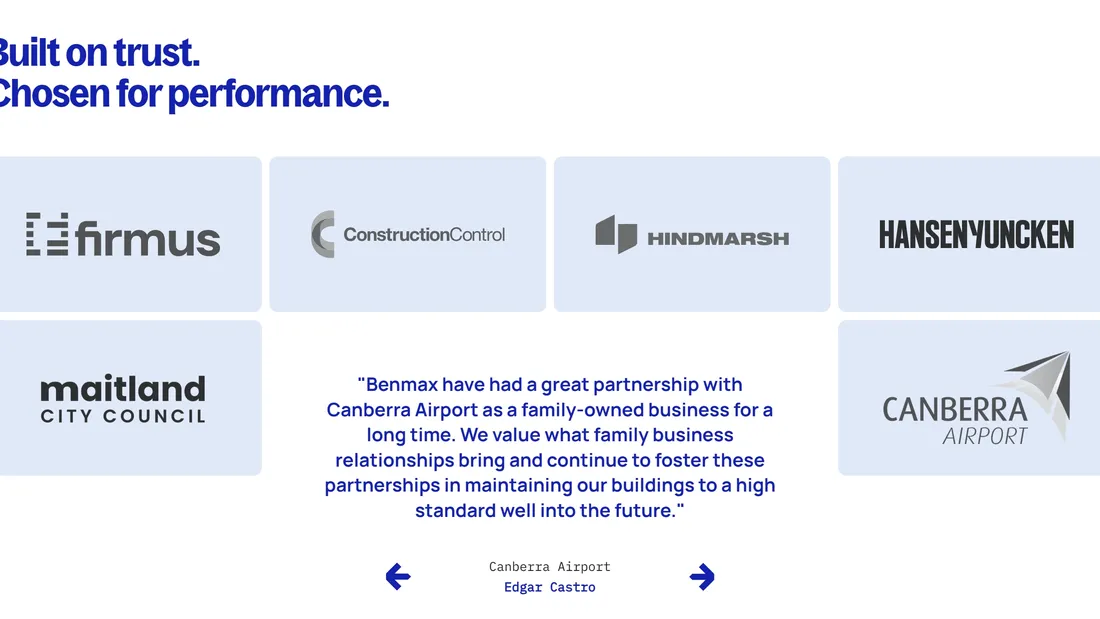 Built on trust.
Chosen for performance.

firmus

ConstructionControl

HINDMARSH

HANSENYUNCKEN

maitland
CITY COUNCIL

"Benmax have had a great partnership with Canberra Airport as a family-owned business for a long time. We value what family business relationships bring and continue to foster these partnerships in maintaining our buildings to a high standard well into the future."

CANBERRA
AIRPORT

Canberra Airport
Edgar Castro